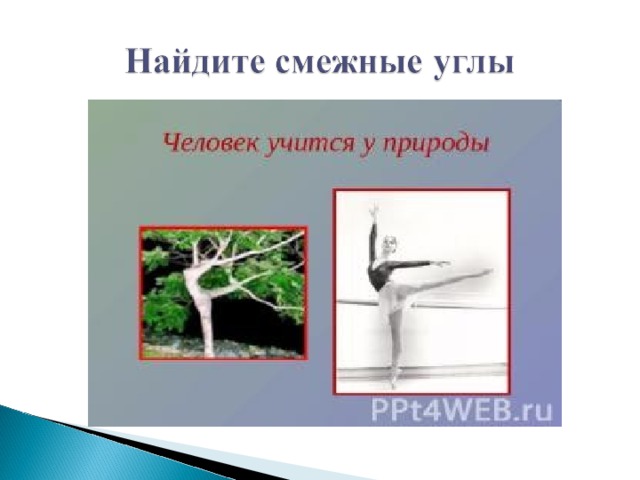 Найдите смежные углы

Человек учится у природы

PPt4WEB.ru